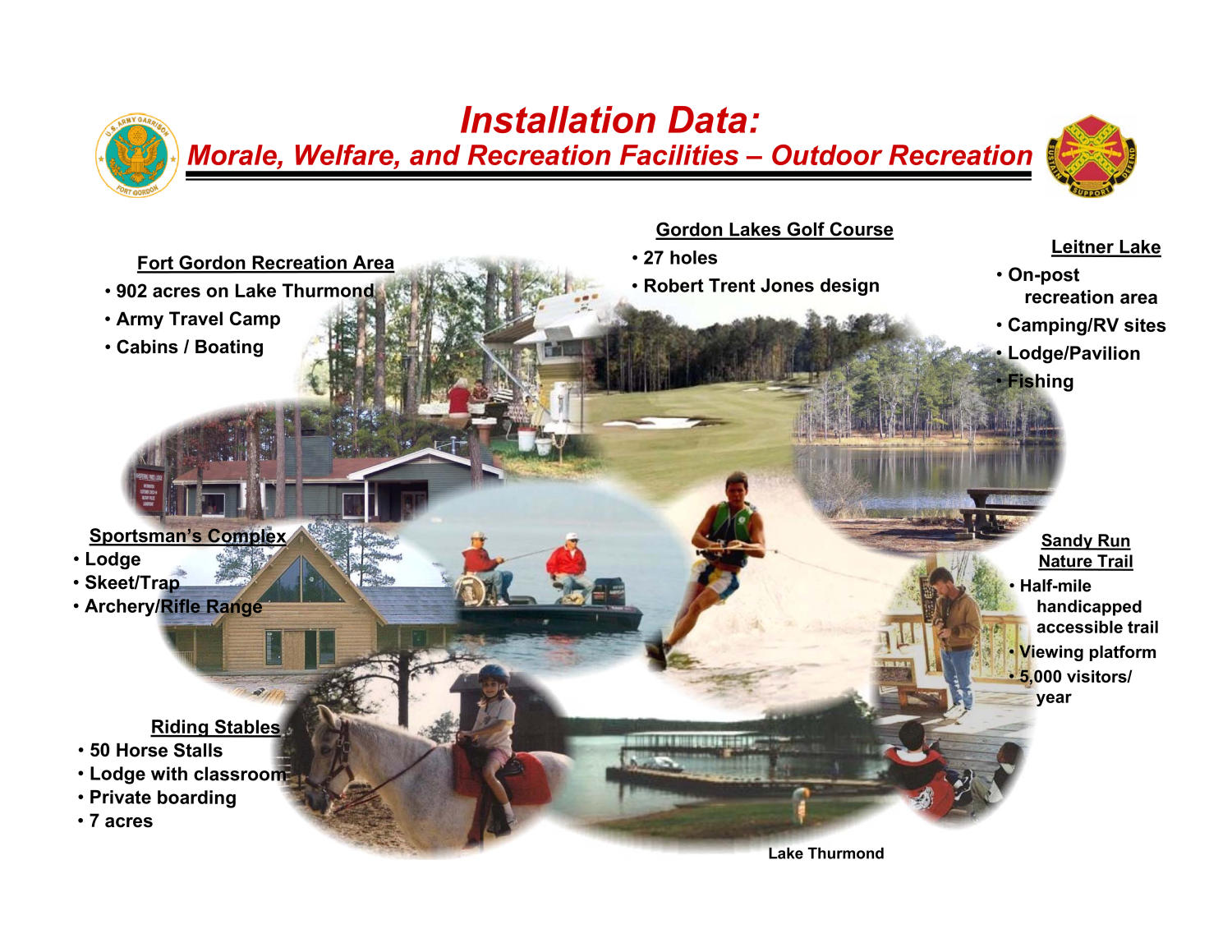 U.S. ARMY GARRISON FORT GORDON

Installation Data:
Morale, Welfare, and Recreation Facilities – Outdoor Recreation

SUSTAIN SUPPORT DEFEND

Fort Gordon Recreation Area
• 902 acres on Lake Thurmond
• Army Travel Camp
• Cabins / Boating

Gordon Lakes Golf Course
• 27 holes
• Robert Trent Jones design

Leitner Lake
• On-post recreation area
• Camping/RV sites
• Lodge/Pavilion
• Fishing

Sportsman's Complex
• Lodge
• Skeet/Trap
• Archery/Rifle Range

Sandy Run Nature Trail
• Half-mile handicapped accessible trail
• Viewing platform
• 5,000 visitors/ year

Riding Stables
• 50 Horse Stalls
• Lodge with classroom
• Private boarding
• 7 acres

Lake Thurmond